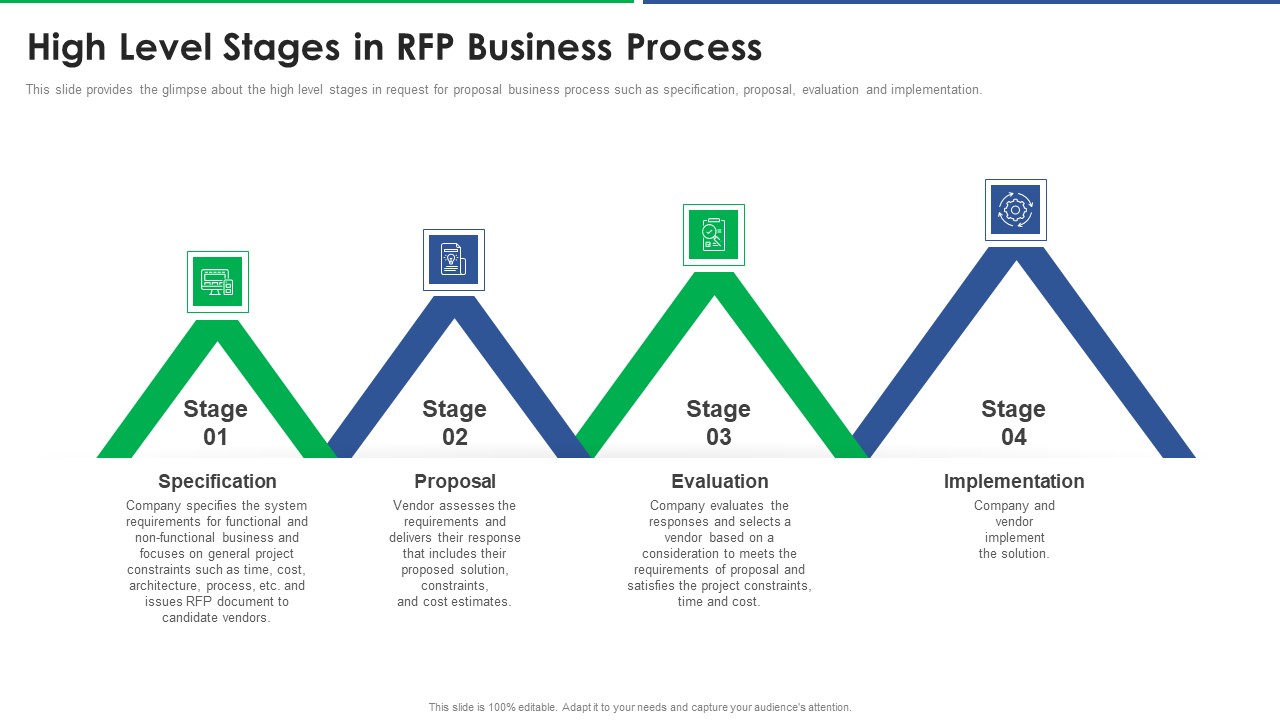 High Level Stages in RFP Business Process

This slide provides the glimpse about the high level stages in request for proposal business process such as specification, proposal, evaluation and implementation.

Stage 01

Specification

Company specifies the system requirements for functional and non-functional business and focuses on general project constraints such as time, cost, architecture, process, etc. and issues RFP document to candidate vendors.

Stage 02

Proposal

Vendor assesses the requirements and delivers their response that includes their proposed solution, constraints, and cost estimates.

Stage 03

Evaluation

Company evaluates the responses and selects a vendor based on a consideration to meets the requirements of proposal and satisfies the project constraints, time and cost.

Stage 04

Implementation

Company and vendor implement the solution.

This slide is 100% editable. Adapt it to your needs and capture your audience's attention.